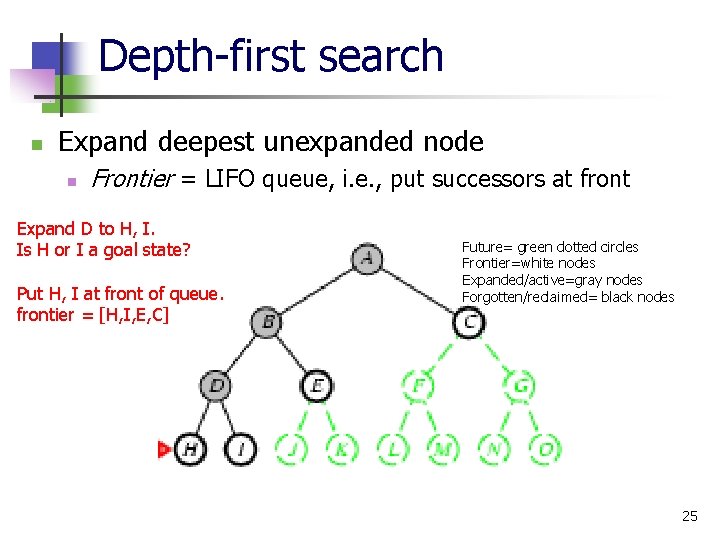 Depth-first search

Expand deepest unexpanded node

Frontier = LIFO queue, i.e., put successors at front

Expand D to H, I.
Is H or I a goal state?

Put H, I at front of queue.
frontier = [H,I,E,C]

Future= green dotted circles
Frontier=white nodes
Expanded/active=gray nodes
Forgotten/reclaimed= black nodes

A

B

C

D

E

F

G

H

I

J

K

L

M

N

O

25